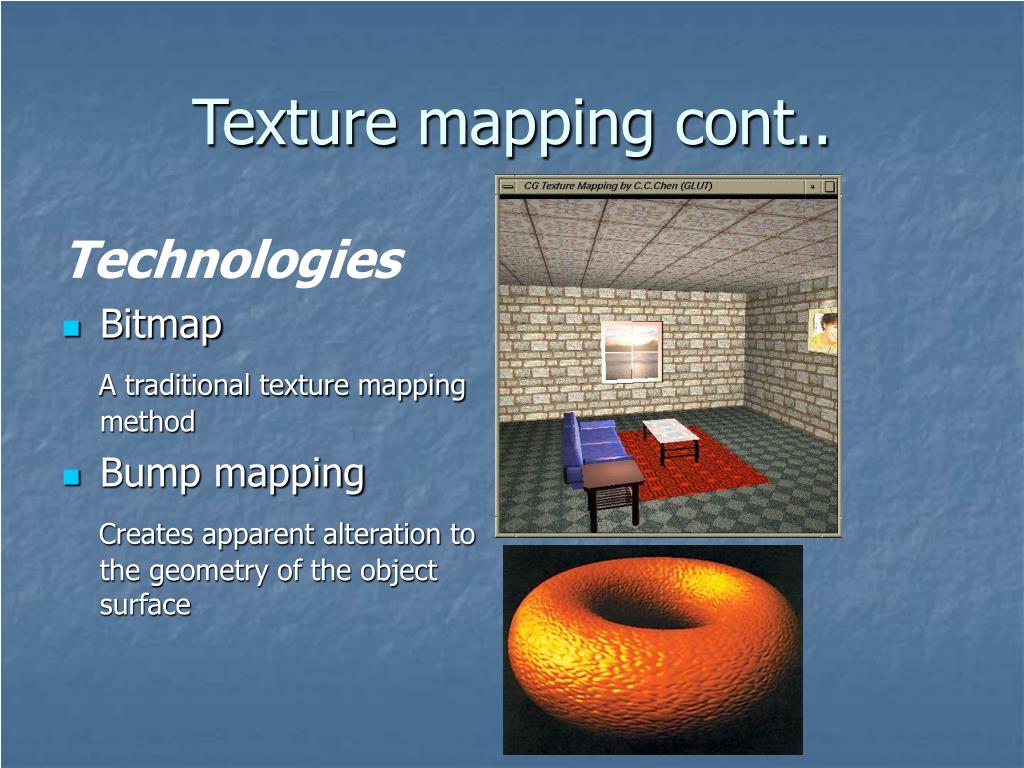 Texture mapping cont..

Technologies

Bitmap

A traditional texture mapping method

Bump mapping

Creates apparent alteration to the geometry of the object surface

CG Texture Mapping by C.C.Chen (GLUT)